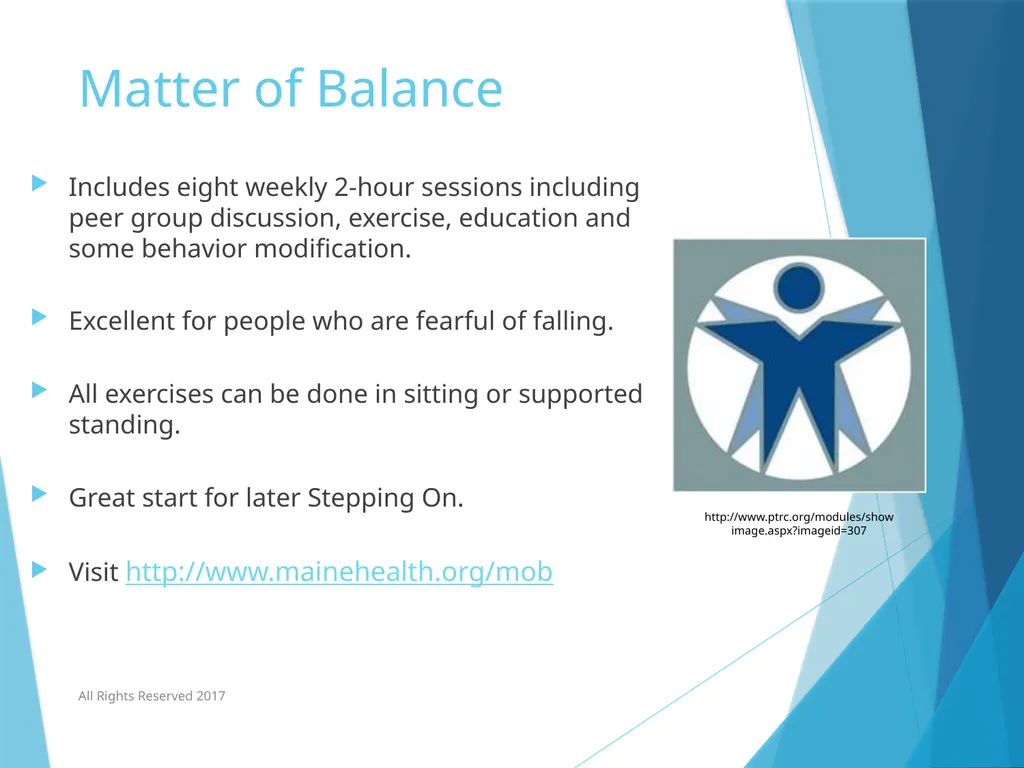 Matter of Balance

Includes eight weekly 2-hour sessions including peer group discussion, exercise, education and some behavior modification.

Excellent for people who are fearful of falling.

All exercises can be done in sitting or supported standing.

Great start for later Stepping On.

Visit http://www.mainehealth.org/mob

http://www.ptrc.org/modules/showimage.aspx?imageid=307

All Rights Reserved 2017